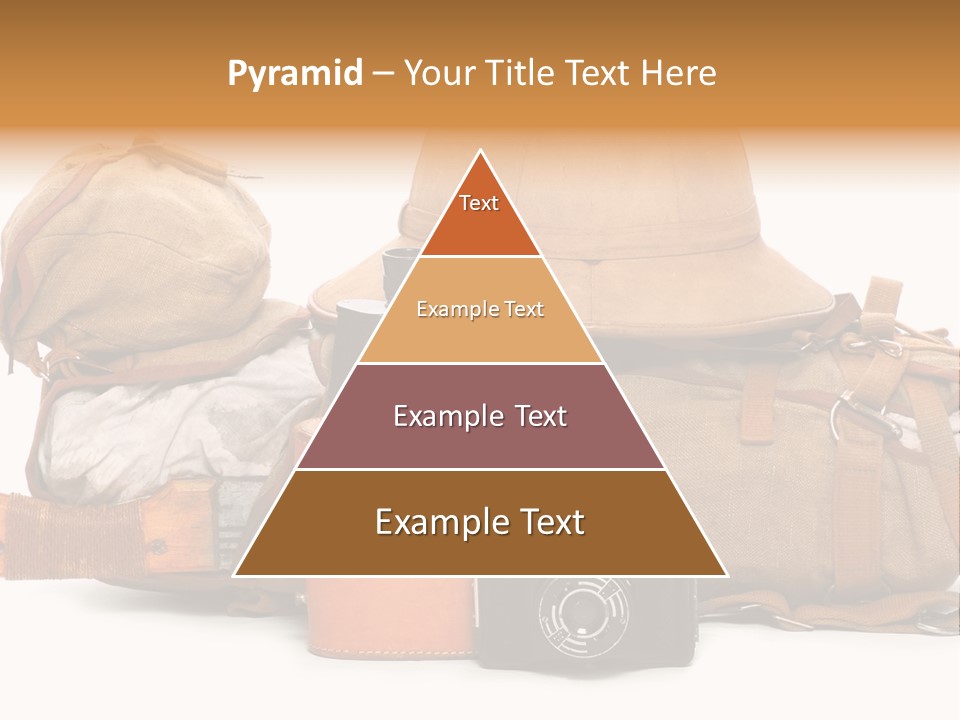 Pyramid – Your Title Text Here

Text

Example Text

Example Text

Example Text